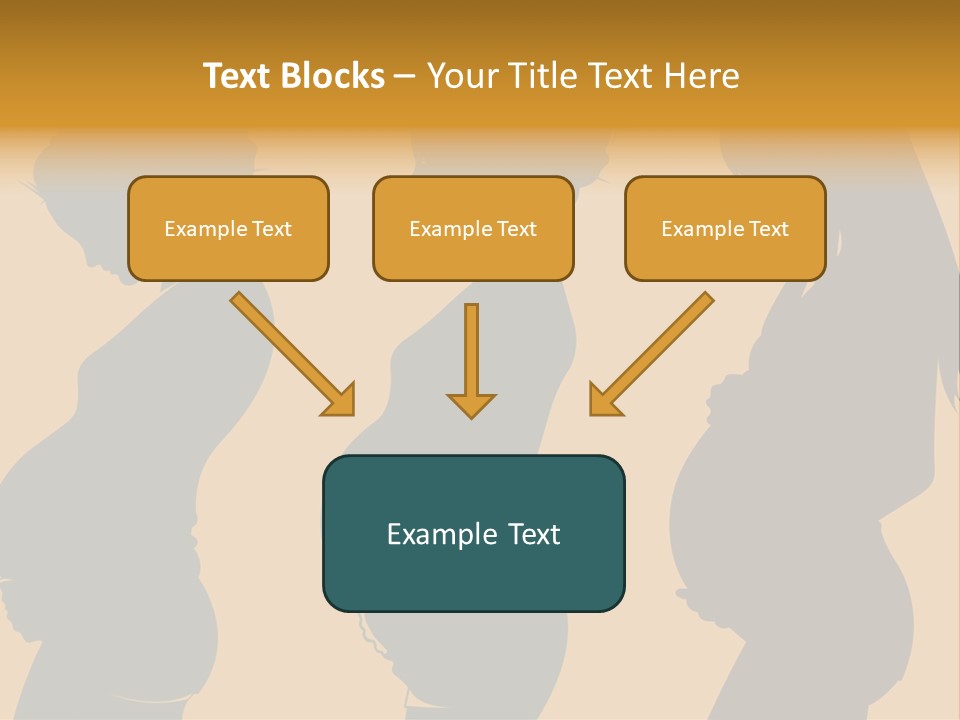 Text Blocks – Your Title Text Here

Example Text

Example Text

Example Text

Example Text